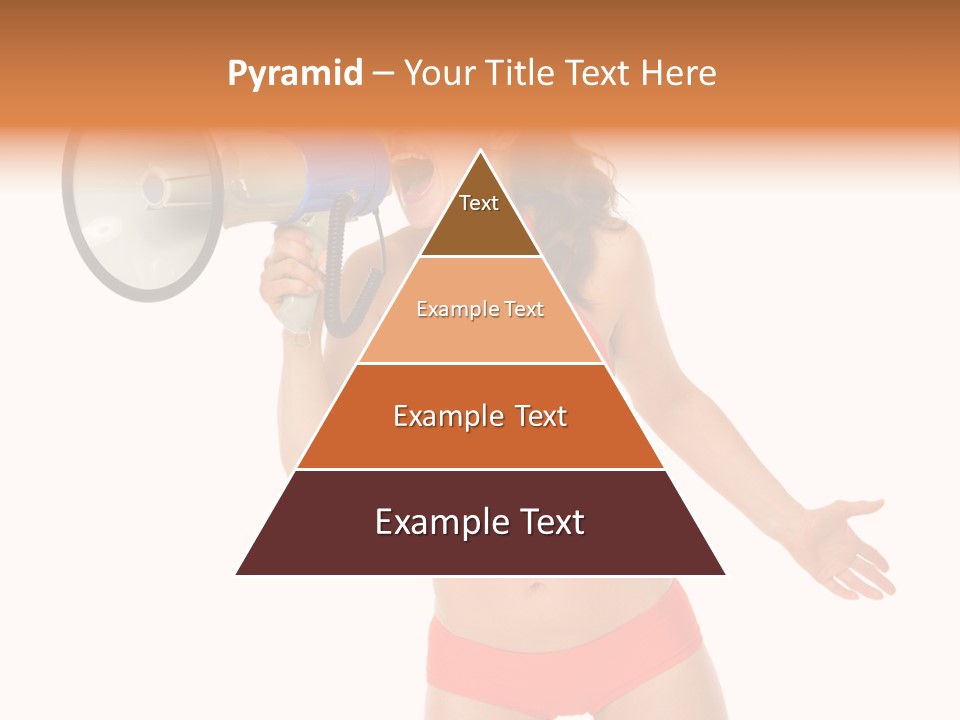 Pyramid – Your Title Text Here

Text

Example Text

Example Text

Example Text